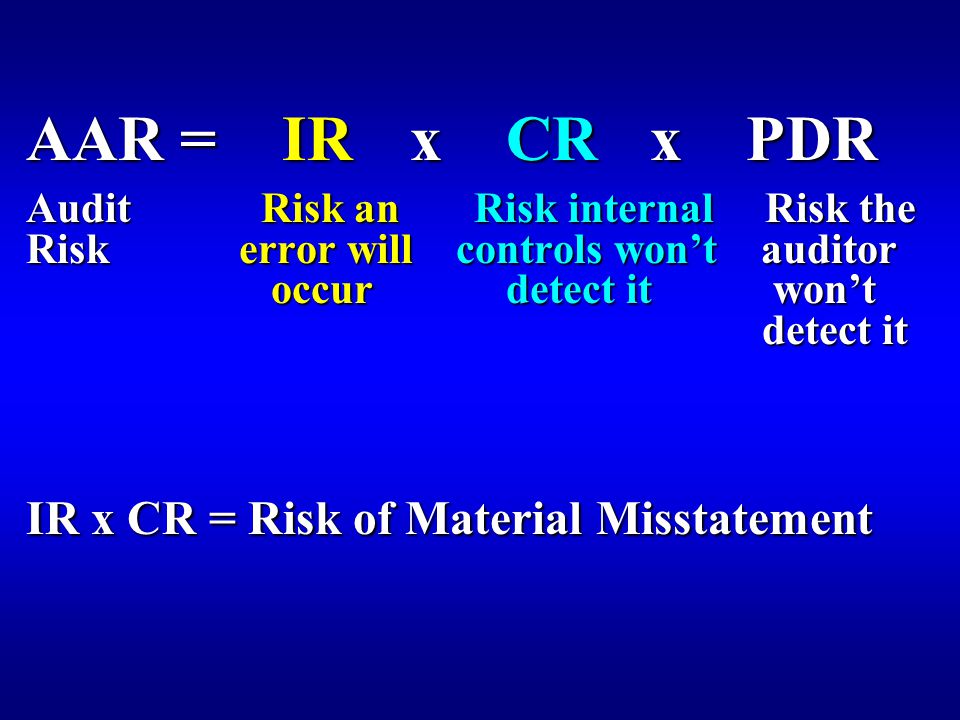 AAR = IR x CR x PDR

Audit Risk

Risk an error will occur

Risk internal controls won’t detect it

Risk the auditor won’t detect it

IR x CR = Risk of Material Misstatement